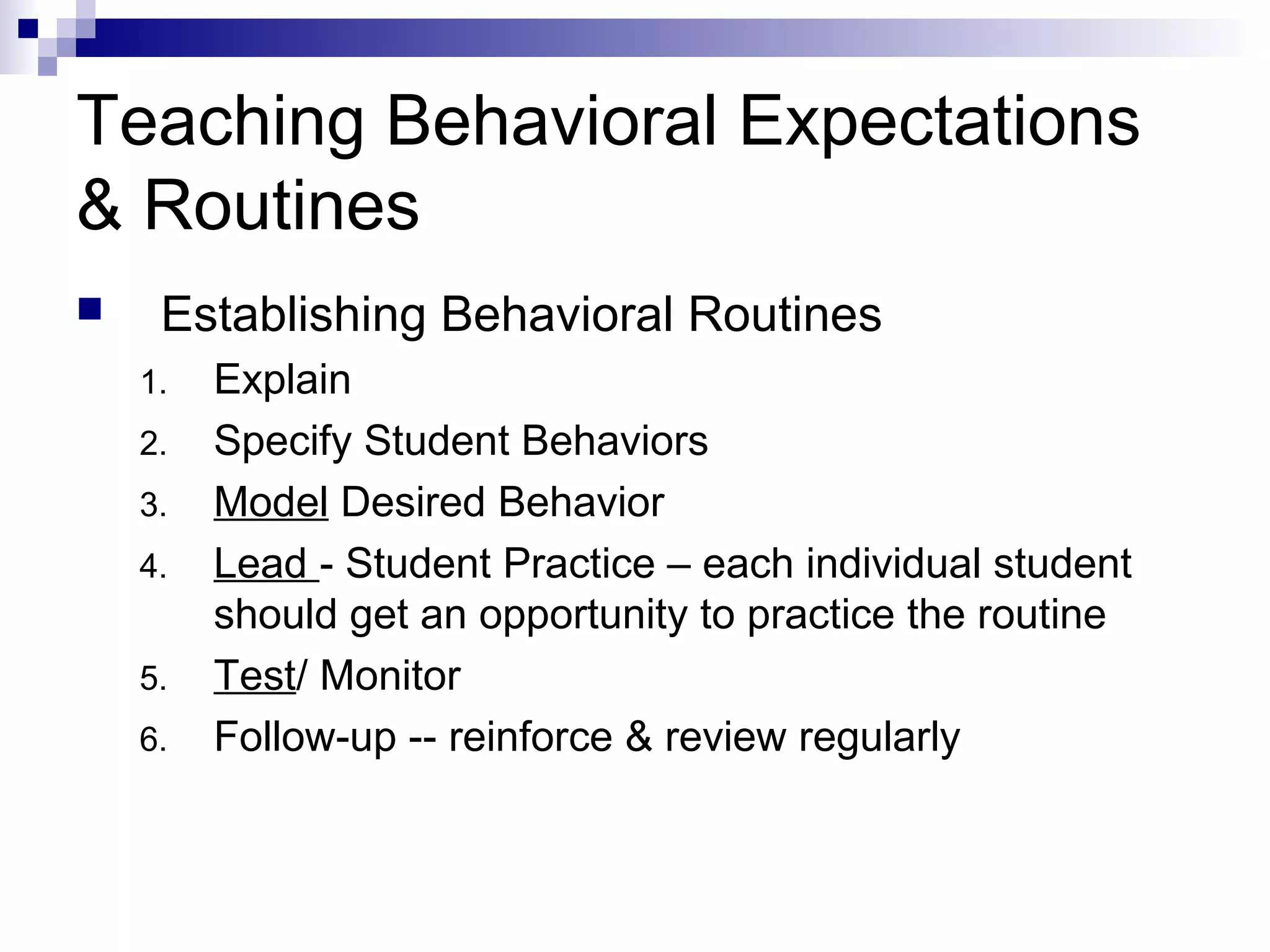 Teaching Behavioral Expectations & Routines

Establishing Behavioral Routines

1. Explain
2. Specify Student Behaviors
3. Model Desired Behavior
4. Lead - Student Practice – each individual student should get an opportunity to practice the routine
5. Test/ Monitor
6. Follow-up -- reinforce & review regularly